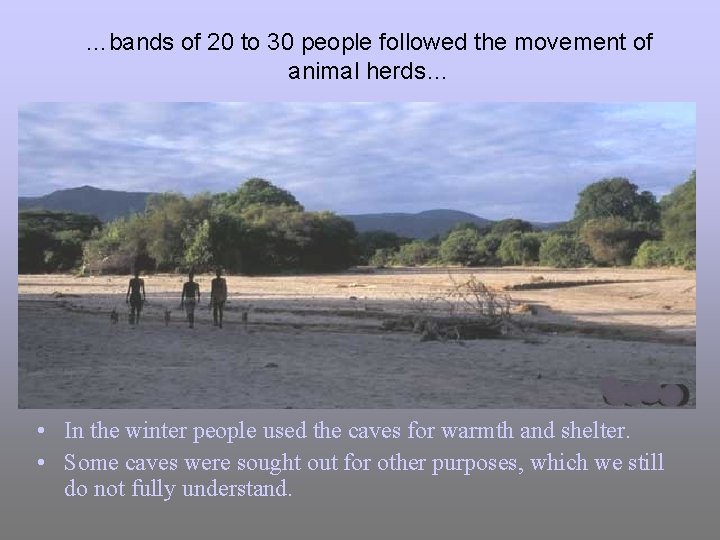 ...bands of 20 to 30 people followed the movement of animal herds...

• In the winter people used the caves for warmth and shelter.
• Some caves were sought out for other purposes, which we still do not fully understand.